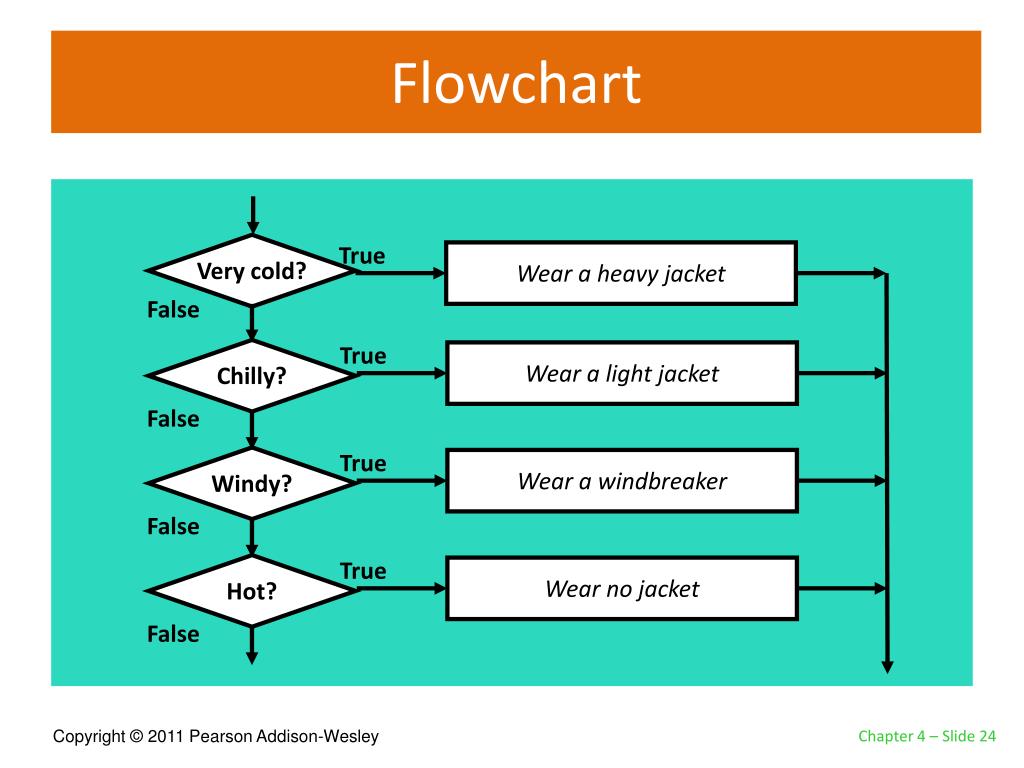 Flowchart

Very cold?
True
Wear a heavy jacket
False
Chilly?
True
Wear a light jacket
False
Windy?
True
Wear a windbreaker
False
Hot?
True
Wear no jacket
False

Copyright © 2011 Pearson Addison-Wesley

Chapter 4 – Slide 24